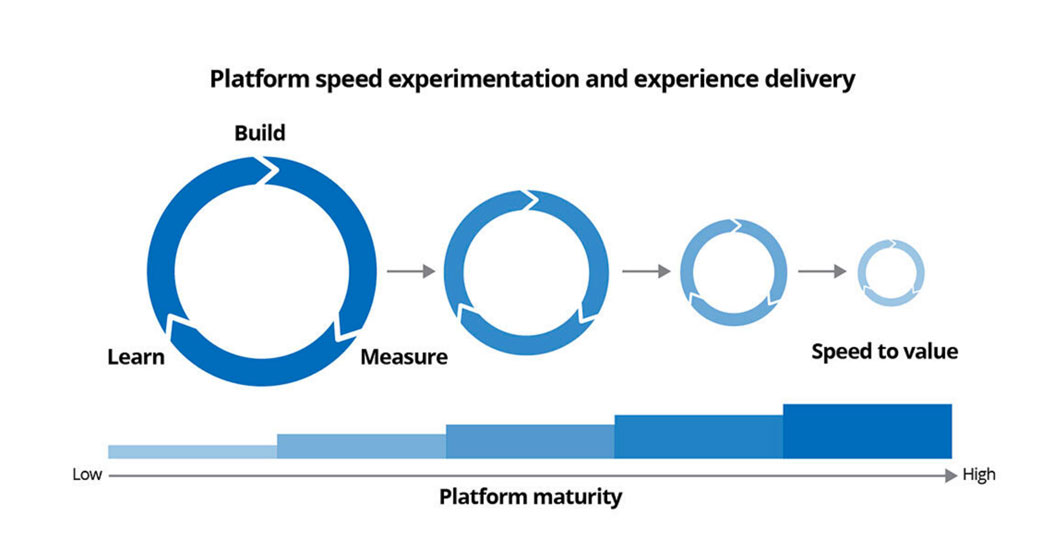 Platform speed experimentation and experience delivery

Build

Learn

Measure

Speed to value

Low

High

Platform maturity